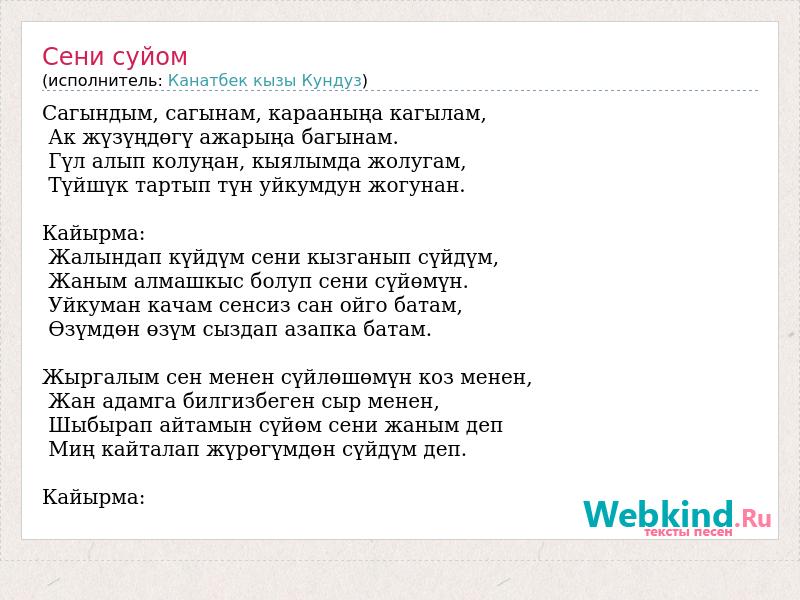 Сени суйом
(исполнитель: Канатбек кызы Кундуз)

Сагындым, сагынам, карааныңа кагылам,
Ак жүзүңдөгү ажарыңа багынам.
Гүл алып колуңан, кыялымда жолугам,
Түйшүк тартып түн уйкумдун жогунан.

Кайырма:
Жалындап күйдүм сени кызганып сүйдүм,
Жаным алмашкыс болуп сени сүйөмүн.
Уйкуман качам сенсиз сан ойго батам,
Өзүмдөн өзүм сыздап азапка батам.

Жыргалым сен менен сүйлөшөмүн коз менен,
Жан адамга билгизбеген сыр менен,
Шыбырап айтамын сүйөм сени жаным деп
Миң кайталап жүрөгүмдөн сүйдүм деп.

Кайырма:

Webkind.Ru
тексты песен